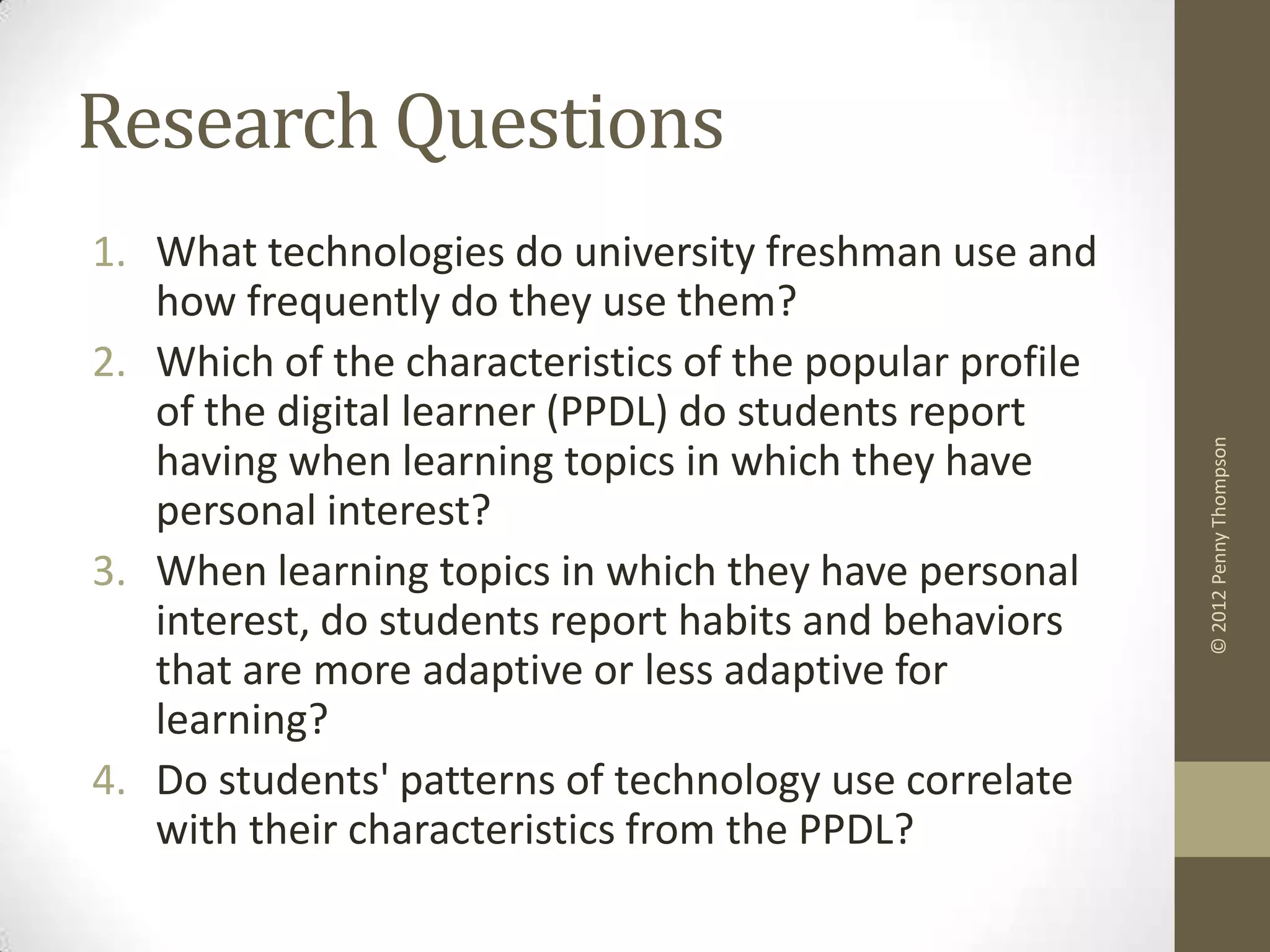 Research Questions

1. What technologies do university freshman use and how frequently do they use them?
2. Which of the characteristics of the popular profile of the digital learner (PPDL) do students report having when learning topics in which they have personal interest?
3. When learning topics in which they have personal interest, do students report habits and behaviors that are more adaptive or less adaptive for learning?
4. Do students' patterns of technology use correlate with their characteristics from the PPDL?

© 2012 Penny Thompson